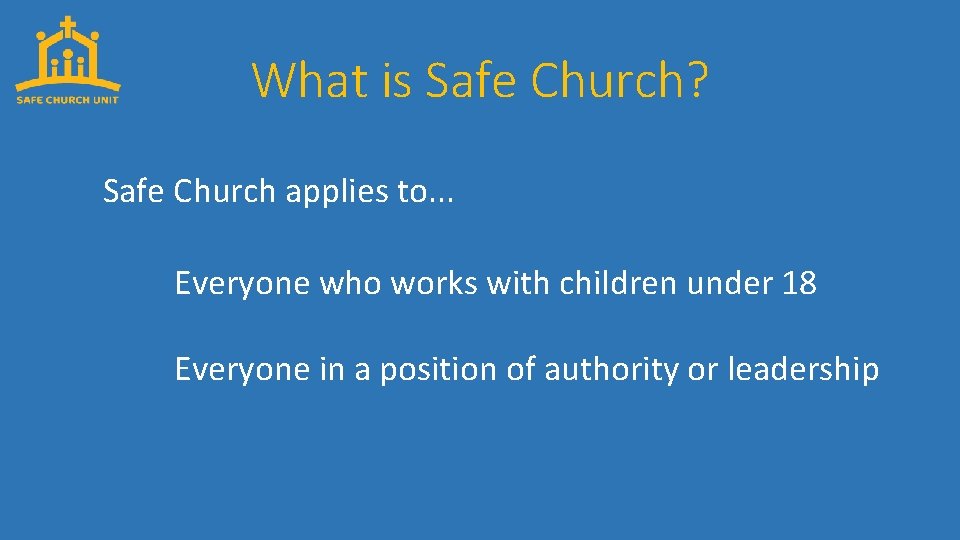 SAFE CHURCH UNIT

What is Safe Church?

Safe Church applies to...

Everyone who works with children under 18

Everyone in a position of authority or leadership